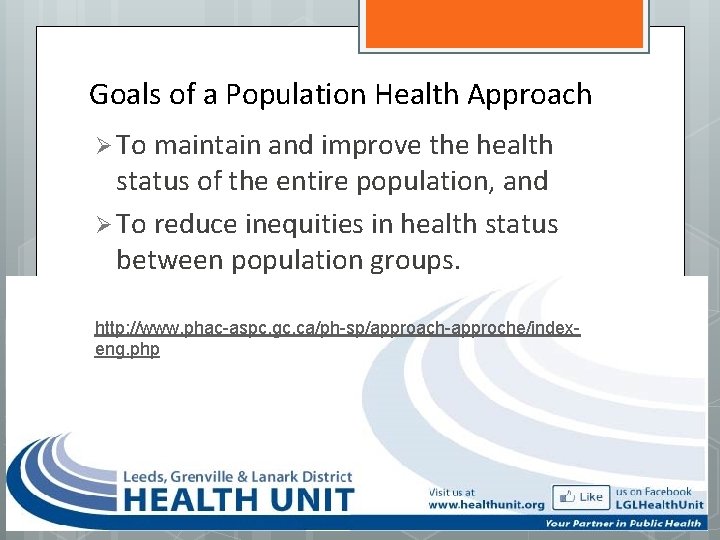 Goals of a Population Health Approach

➢ To maintain and improve the health status of the entire population, and

➢ To reduce inequities in health status between population groups.

http://www.phac-aspc.gc.ca/ph-sp/approach-approche/index-eng.php

Leeds, Grenville & Lanark District
HEALTH UNIT

Visit us at
www.healthunit.org

Like

us on Facebook
LGLHealthUnit

Your Partner in Public Health